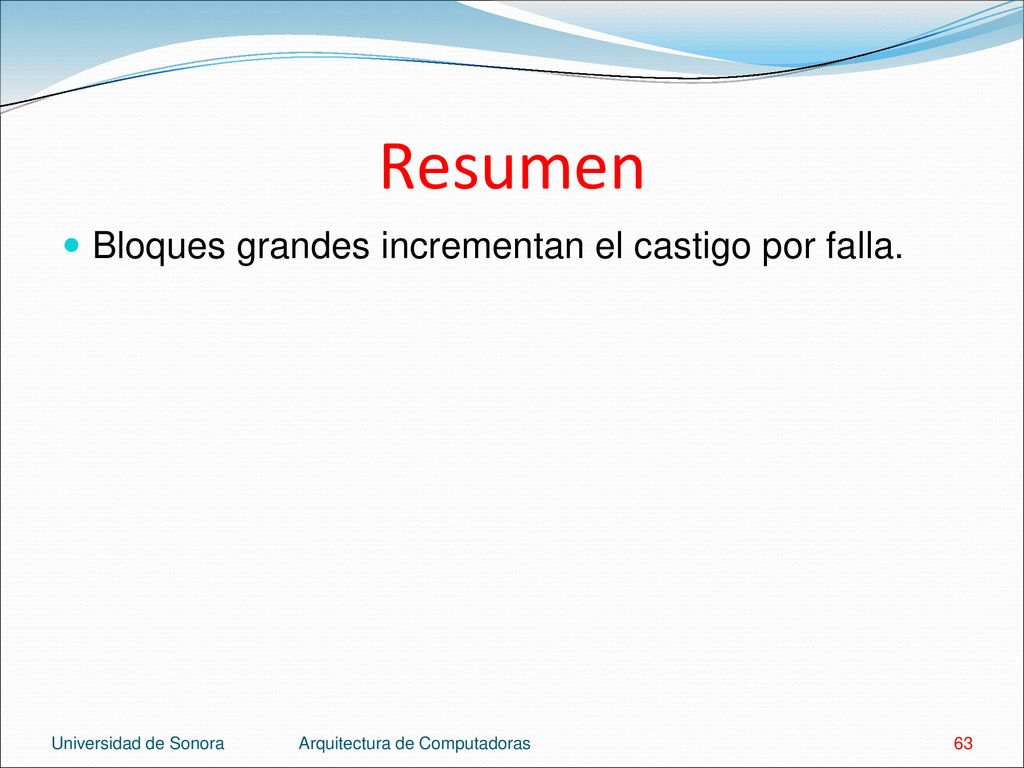 Resumen

Bloques grandes incrementan el castigo por falla.

Universidad de Sonora Arquitectura de Computadoras 63